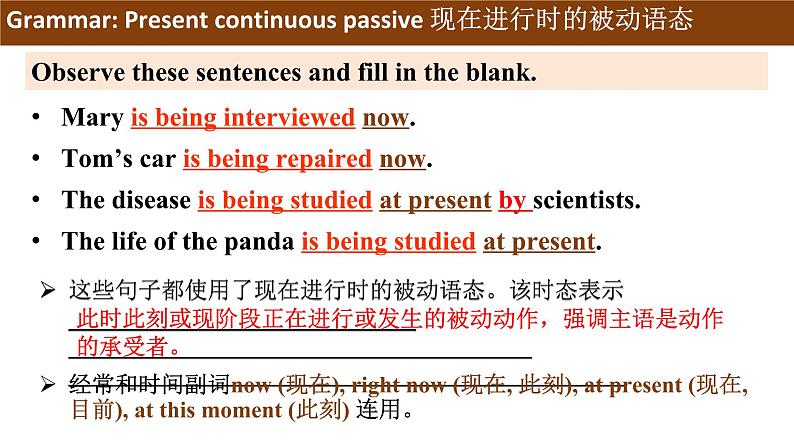 Grammar: Present continuous passive 现在进行时的被动语态

Observe these sentences and fill in the blank.

• Mary is being interviewed now.
• Tom's car is being repaired now.
• The disease is being studied at present by scientists.
• The life of the panda is being studied at present.

➢ 这些句子都使用了现在进行时的被动语态。该时态表示此时此刻或现阶段正在进行或发生的被动动作，强调主语是动作的承受者。

➢ 经常和时间副词now (现在), right now (现在, 此刻), at present (现在, 目前), at this moment (此刻) 连用。